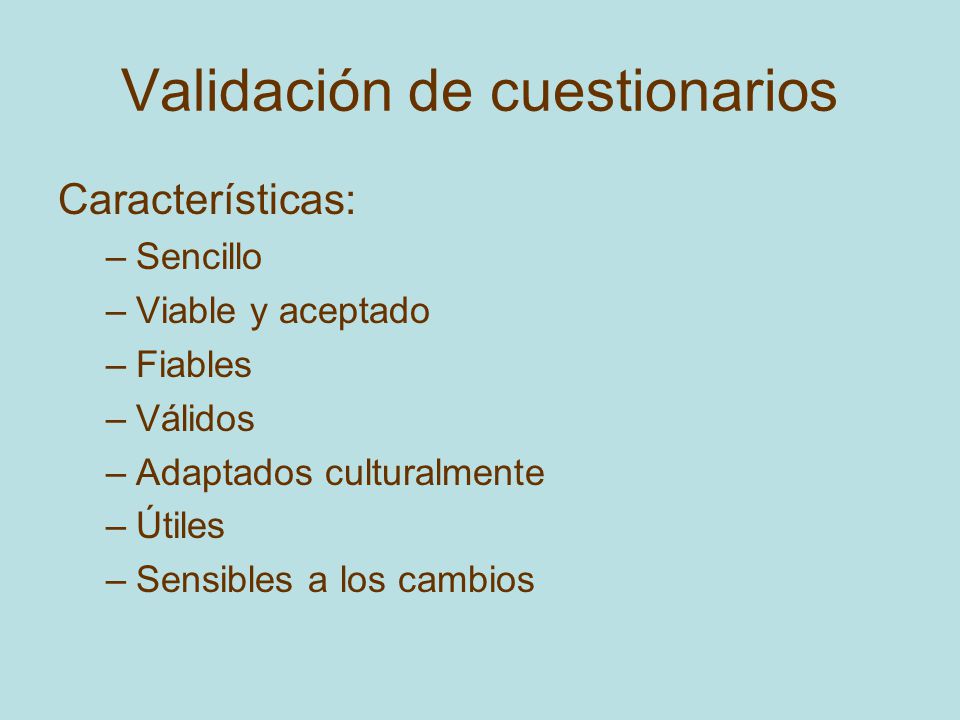 Validación de cuestionarios

Características:

– Sencillo
– Viable y aceptado
– Fiables
– Válidos
– Adaptados culturalmente
– Útiles
– Sensibles a los cambios